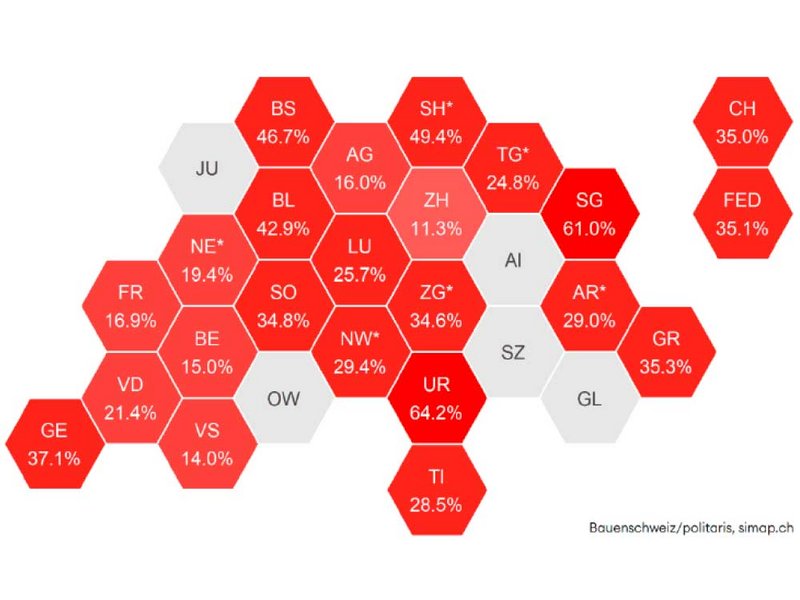 BS
46.7%

SH*
49.4%

CH
35.0%

JU

AG
16.0%

TG*
24.8%

BL
42.9%

ZH
11.3%

SG
61.0%

FED
35.1%

NE*
19.4%

LU
25.7%

AI

FR
16.9%

SO
34.8%

ZG*
34.6%

AR*
29.0%

BE
15.0%

NW*
29.4%

SZ

GR
35.3%

VD
21.4%

OW

UR
64.2%

GL

GE
37.1%

VS
14.0%

TI
28.5%

Bauenschweiz/politaris, simap.ch